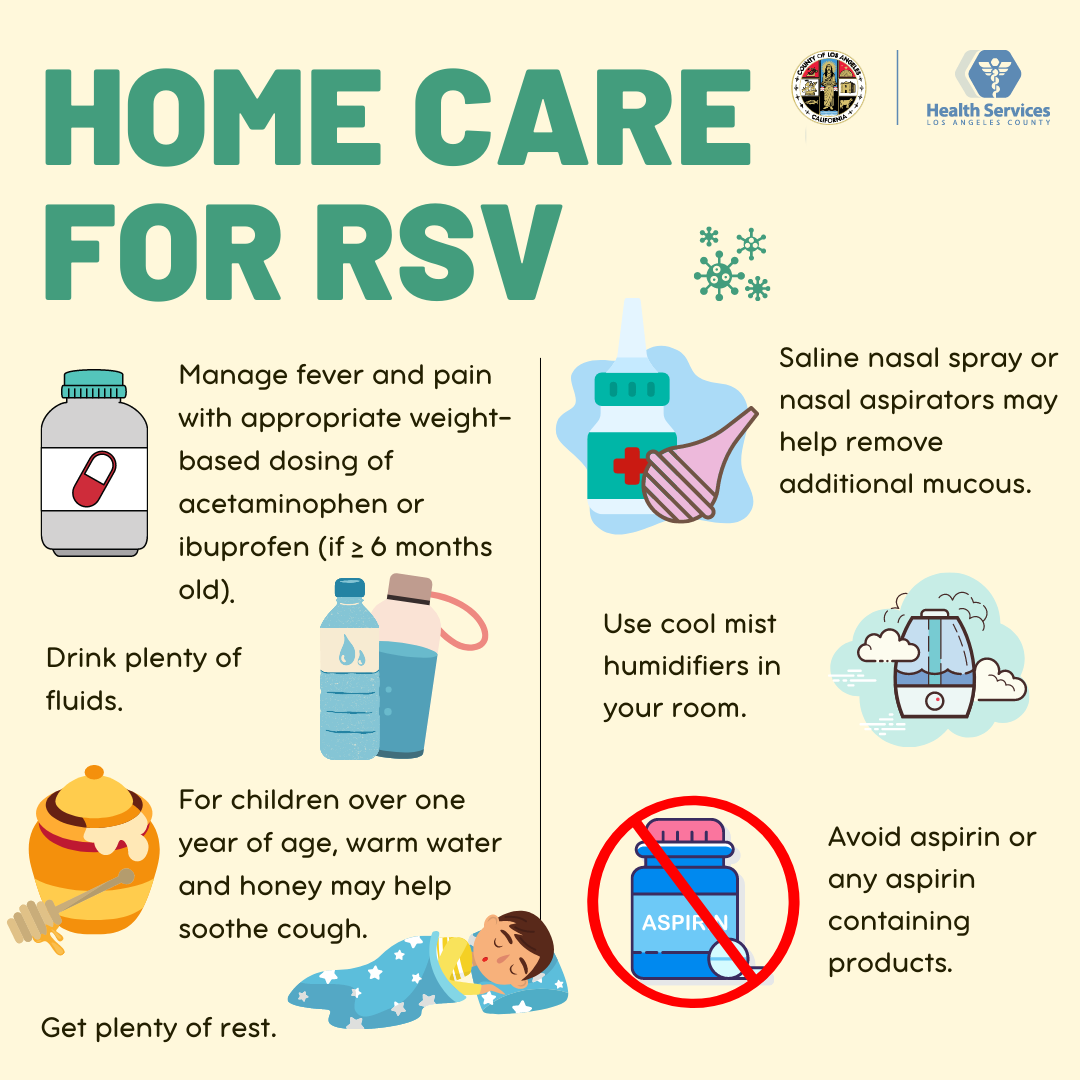 HOME CARE FOR RSV

COUNTY OF LOS ANGELES CALIFORNIA

Health Services LOS ANGELES COUNTY

Manage fever and pain with appropriate weight-based dosing of acetaminophen or ibuprofen (if ≥ 6 months old).

Drink plenty of fluids.

For children over one year of age, warm water and honey may help soothe cough.

Get plenty of rest.

Saline nasal spray or nasal aspirators may help remove additional mucous.

Use cool mist humidifiers in your room.

ASPIRIN

Avoid aspirin or any aspirin containing products.